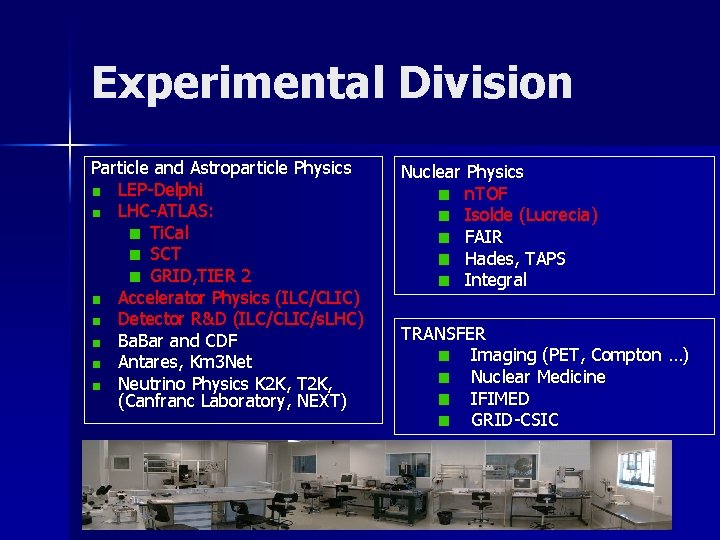 Experimental Division

Particle and Astroparticle Physics
- LEP-Delphi
- LHC-ATLAS:
  - TiCal
  - SCT
  - GRID,TIER 2
- Accelerator Physics (ILC/CLIC)
- Detector R&D (ILC/CLIC/sLHC)
- BaBar and CDF
- Antares, Km3Net
- Neutrino Physics K2K, T2K, (Canfranc Laboratory, NEXT)

Nuclear Physics
- nTOF
- Isolde (Lucrecia)
- FAIR
- Hades, TAPS
- Integral

TRANSFER
- Imaging (PET, Compton …)
- Nuclear Medicine
- IFIMED
- GRID-CSIC